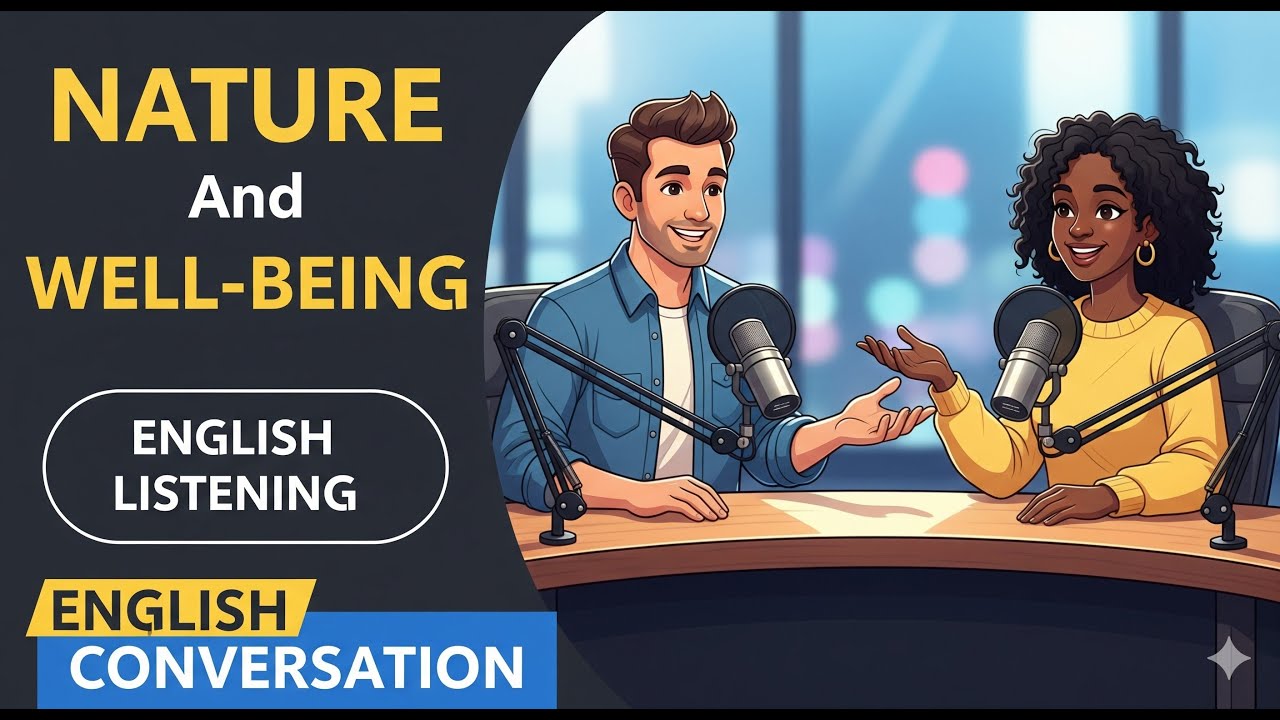 NATURE
And
WELL-BEING

ENGLISH
LISTENING

ENGLISH
CONVERSATION